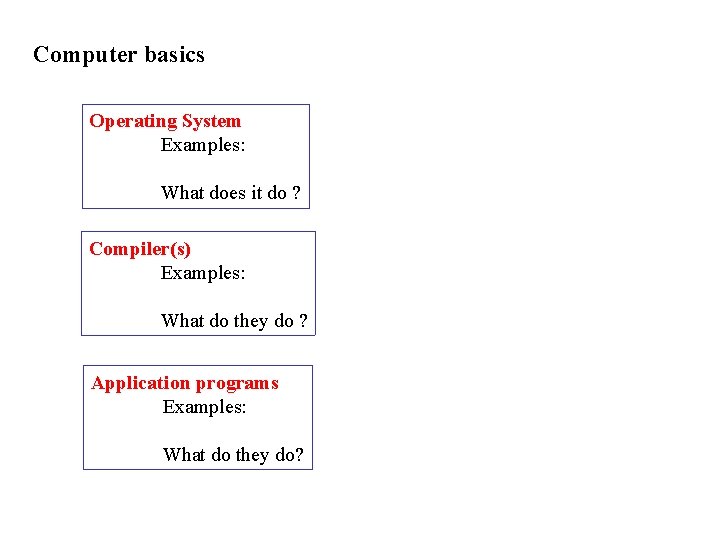 Computer basics

Operating System
Examples:

What does it do ?

Compiler(s)
Examples:

What do they do ?

Application programs
Examples:

What do they do?